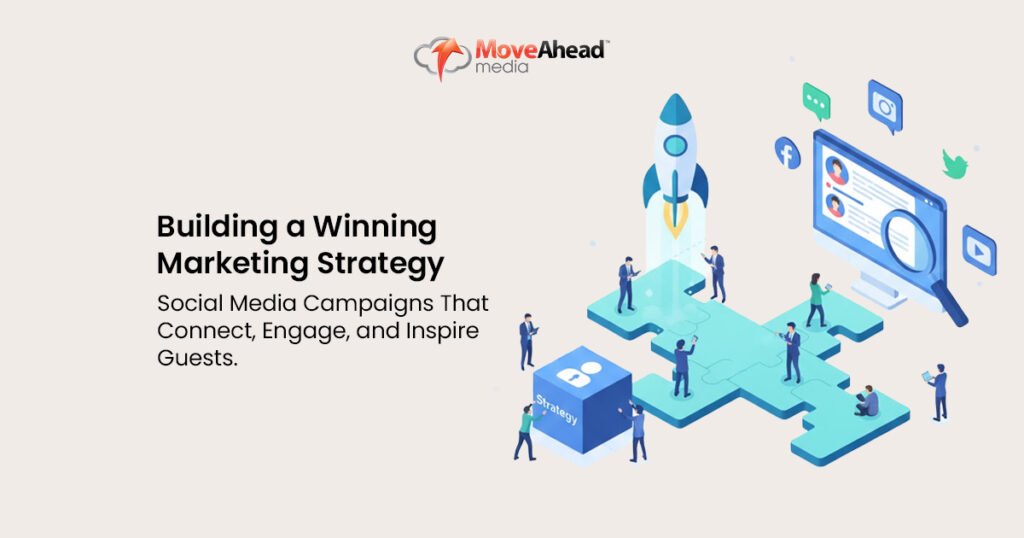 MoveAhead™
media

Building a Winning Marketing Strategy

Social Media Campaigns That Connect, Engage, and Inspire Guests.

Strategy